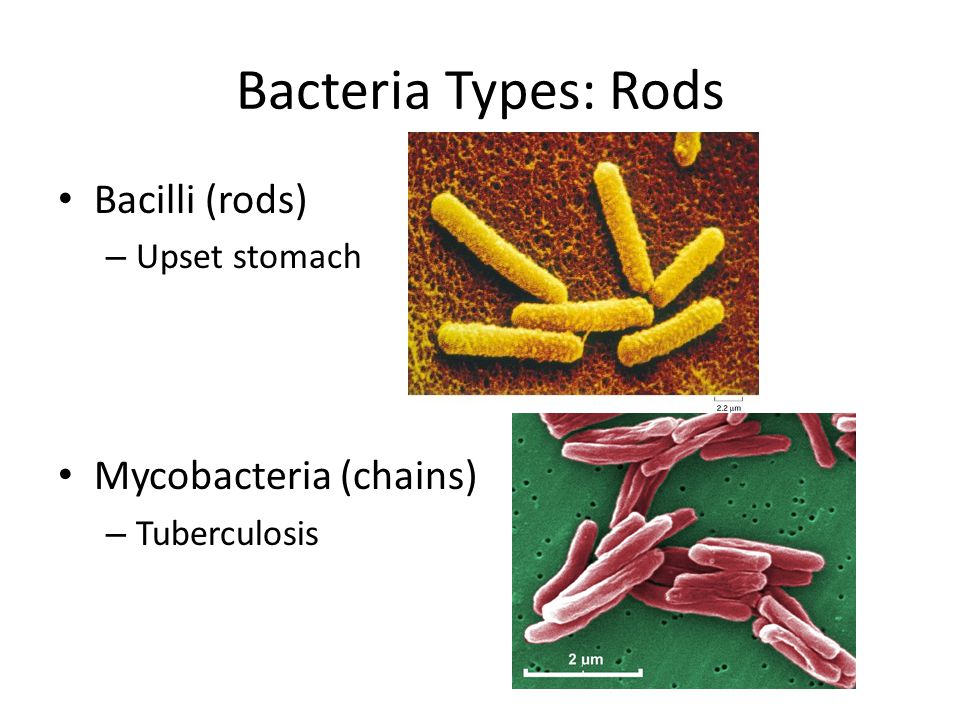 Bacteria Types: Rods

• Bacilli (rods)
– Upset stomach

2.2 µm

• Mycobacteria (chains)
– Tuberculosis

2 µm